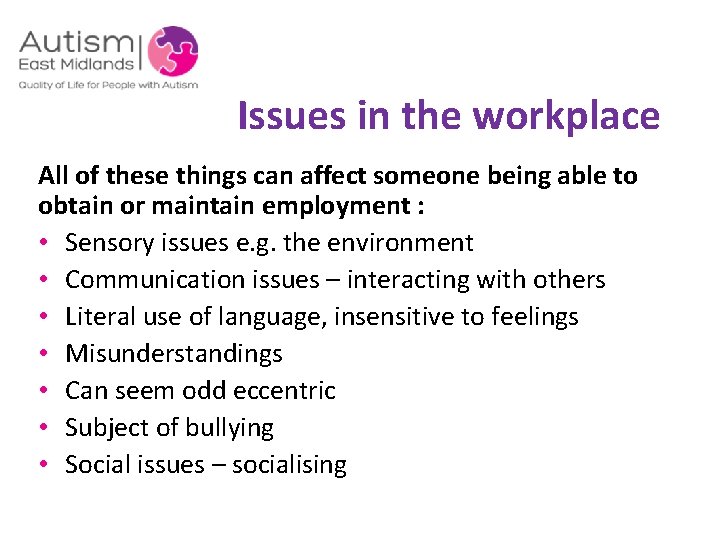 Autism
East Midlands
Quality of Life for People with Autism

Issues in the workplace

All of these things can affect someone being able to obtain or maintain employment :

• Sensory issues e.g. the environment
• Communication issues – interacting with others
• Literal use of language, insensitive to feelings
• Misunderstandings
• Can seem odd eccentric
• Subject of bullying
• Social issues – socialising